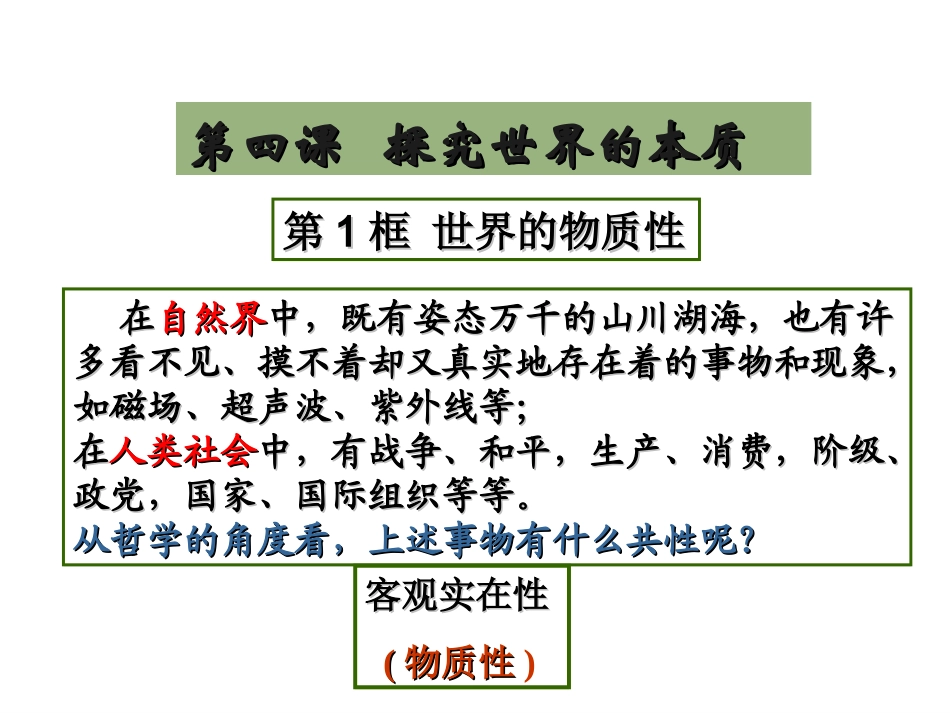 第四课　探究世界的本质

第 1 框　世界的物质性

在自然界中，既有姿态万千的山川湖海，也有许多看不见、摸不着却又真实地存在着的事物和现象，如磁场、超声波、紫外线等；
在人类社会中，有战争、和平，生产、消费，阶级、政党，国家、国际组织等等。
从哲学的角度看，上述事物有什么共性呢？

客观实在性
（物质性）